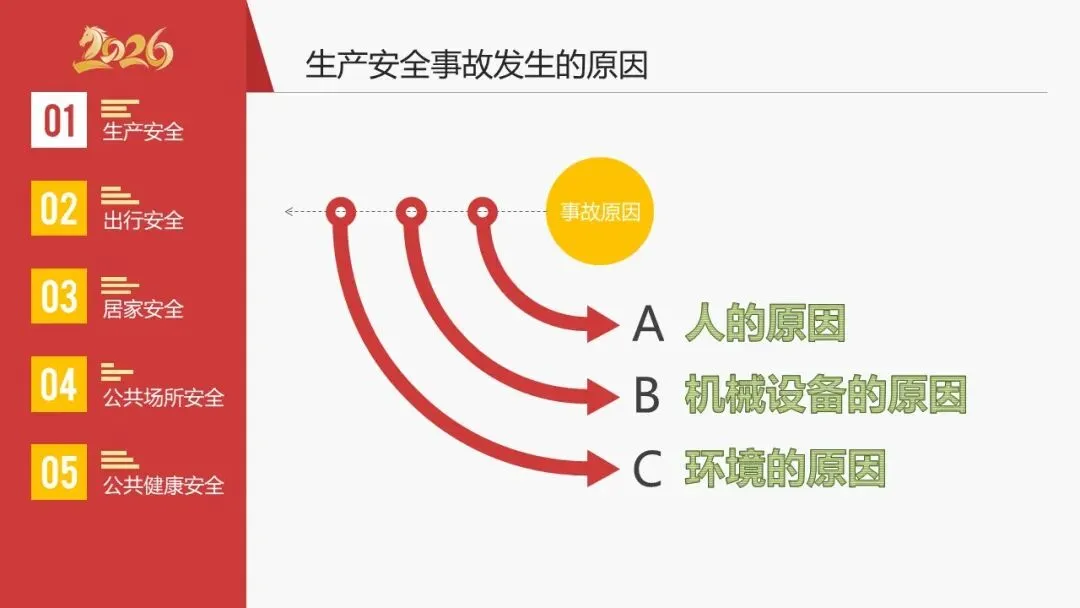 2026

01 生产安全

02 出行安全

03 居家安全

04 公共场所安全

05 公共健康安全

生产安全事故发生的原因

事故原因

A 人的原因

B 机械设备的原因

C 环境的原因